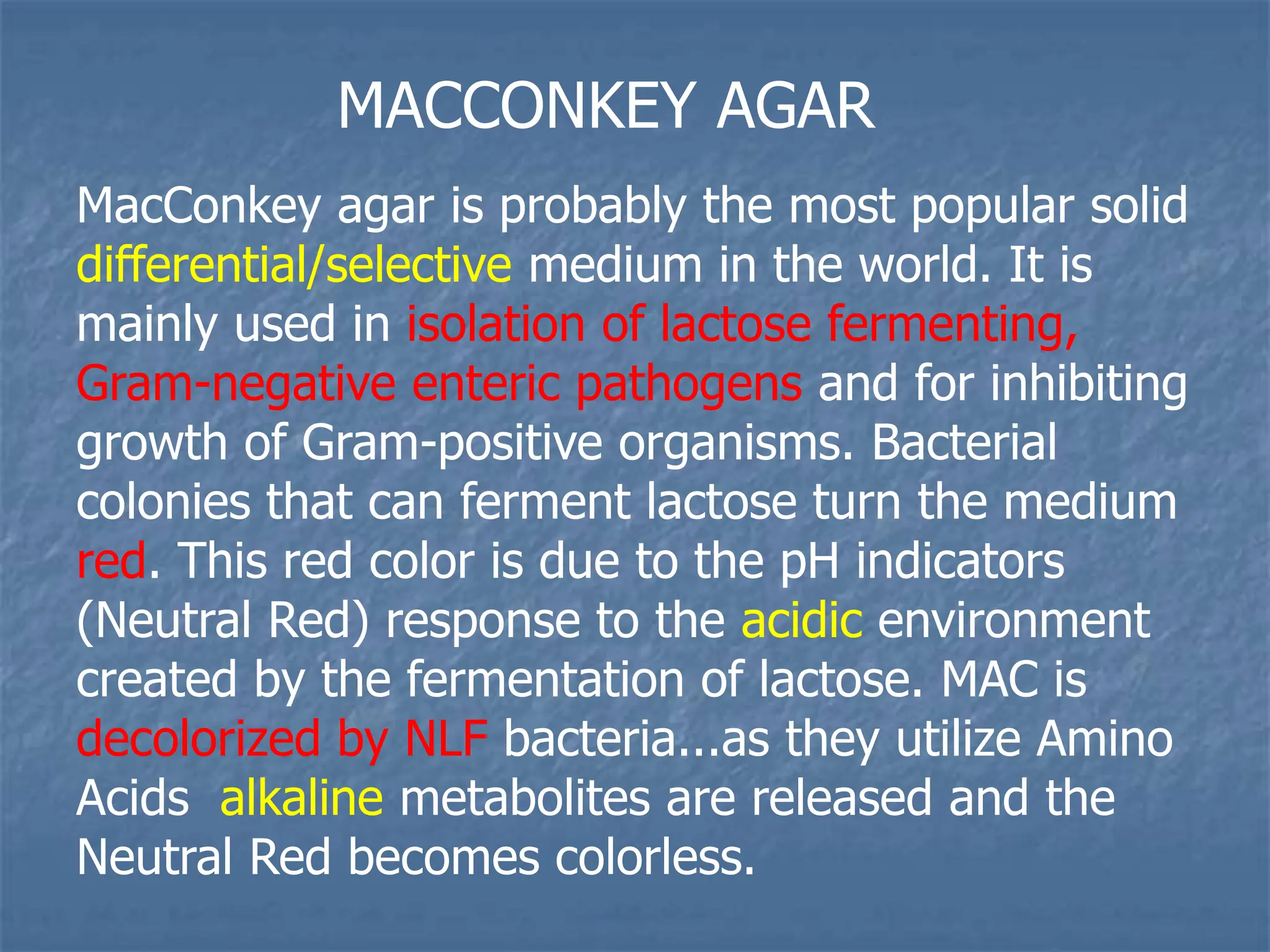 MACCONKEY AGAR

MacConkey agar is probably the most popular solid differential/selective medium in the world. It is mainly used in isolation of lactose fermenting, Gram-negative enteric pathogens and for inhibiting growth of Gram-positive organisms. Bacterial colonies that can ferment lactose turn the medium red. This red color is due to the pH indicators (Neutral Red) response to the acidic environment created by the fermentation of lactose. MAC is decolorized by NLF bacteria...as they utilize Amino Acids alkaline metabolites are released and the Neutral Red becomes colorless.